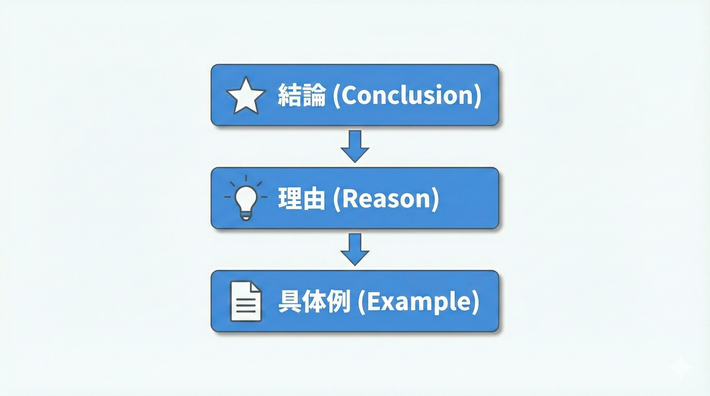 結論 (Conclusion)

理由 (Reason)

具体例 (Example)